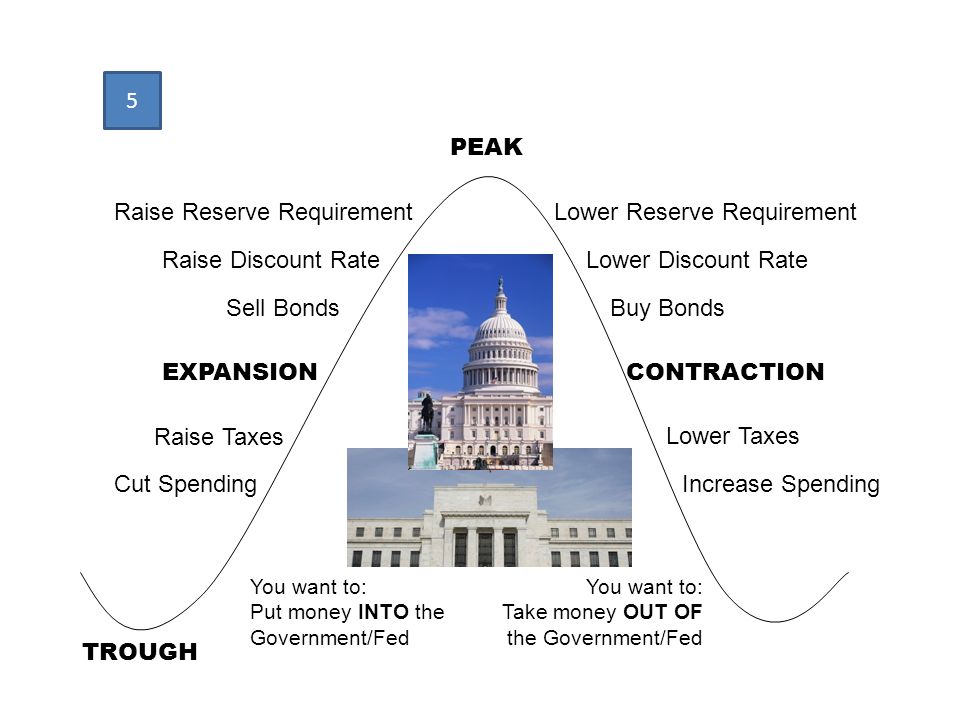 5

PEAK

Raise Reserve Requirement

Raise Discount Rate

Sell Bonds

EXPANSION

Raise Taxes

Cut Spending

Lower Reserve Requirement

Lower Discount Rate

Buy Bonds

CONTRACTION

Lower Taxes

Increase Spending

You want to:
Put money INTO the Government/Fed

You want to:
Take money OUT OF the Government/Fed

TROUGH